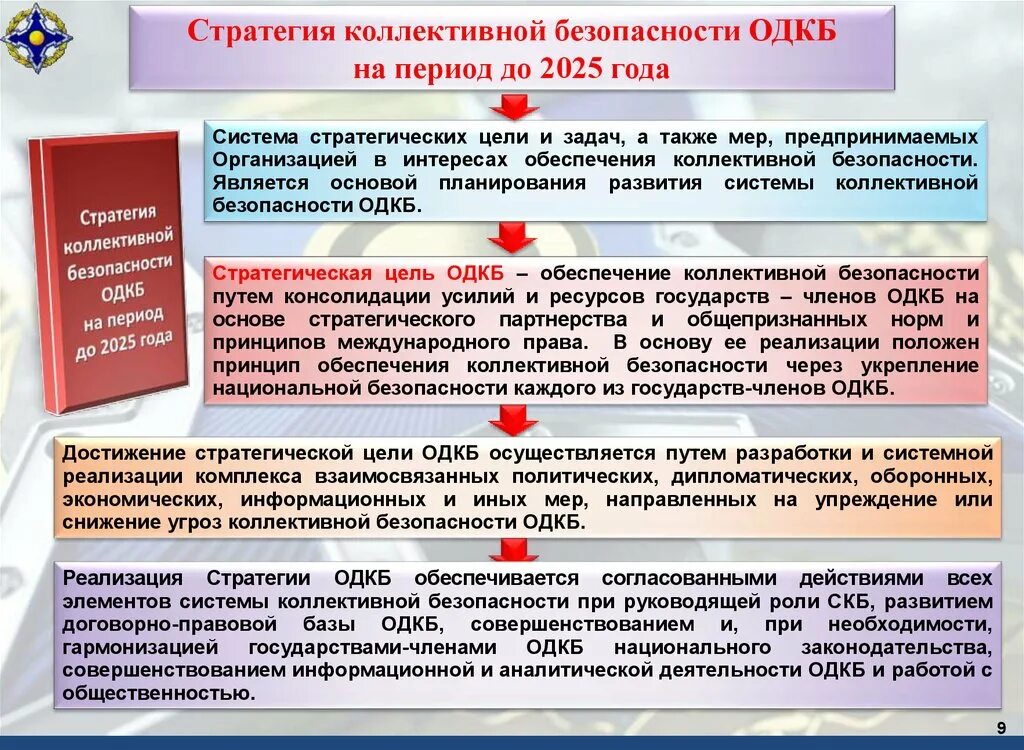 Стратегия коллективной безопасности ОДКБ на период до 2025 года

Стратегия коллективной безопасности ОДКБ на период до 2025 года

Система стратегических цели и задач, а также мер, предпринимаемых Организацией в интересах обеспечения коллективной безопасности. Является основой планирования развития системы коллективной безопасности ОДКБ.

Стратегическая цель ОДКБ – обеспечение коллективной безопасности путем консолидации усилий и ресурсов государств – членов ОДКБ на основе стратегического партнерства и общепризнанных норм и принципов международного права. В основу ее реализации положен принцип обеспечения коллективной безопасности через укрепление национальной безопасности каждого из государств-членов ОДКБ.

Достижение стратегической цели ОДКБ осуществляется путем разработки и системной реализации комплекса взаимосвязанных политических, дипломатических, оборонных, экономических, информационных и иных мер, направленных на упреждение или снижение угроз коллективной безопасности ОДКБ.

Реализация Стратегии ОДКБ обеспечивается согласованными действиями всех элементов системы коллективной безопасности при руководящей роли СКБ, развитием договорно-правовой базы ОДКБ, совершенствованием и, при необходимости, гармонизацией государствами-членами ОДКБ национального законодательства, совершенствованием информационной и аналитической деятельности ОДКБ и работой с общественностью.

9